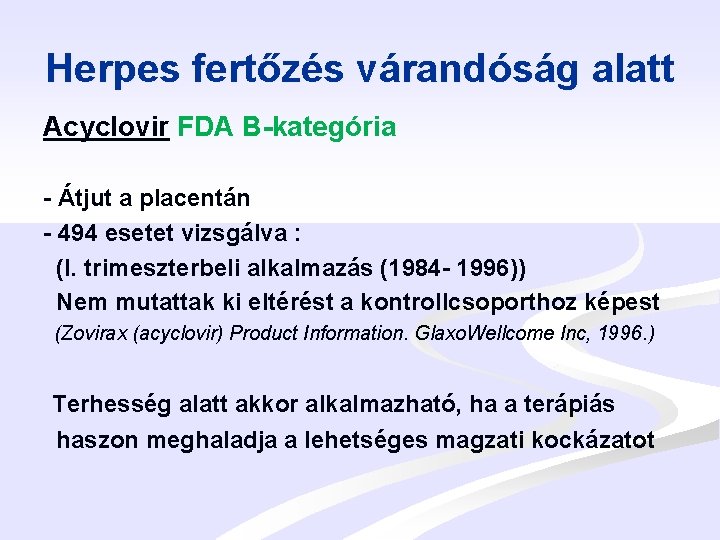 Herpes fertőzés várandóság alatt

Acyclovir FDA B-kategória

- Átjut a placentán
- 494 esetet vizsgálva :
(I. trimeszterbeli alkalmazás (1984- 1996))
Nem mutattak ki eltérést a kontrollcsoporthoz képest
(Zovirax (acyclovir) Product Information. GlaxoWellcome Inc, 1996.)

Terhesség alatt akkor alkalmazható, ha a terápiás haszon meghaladja a lehetséges magzati kockázatot